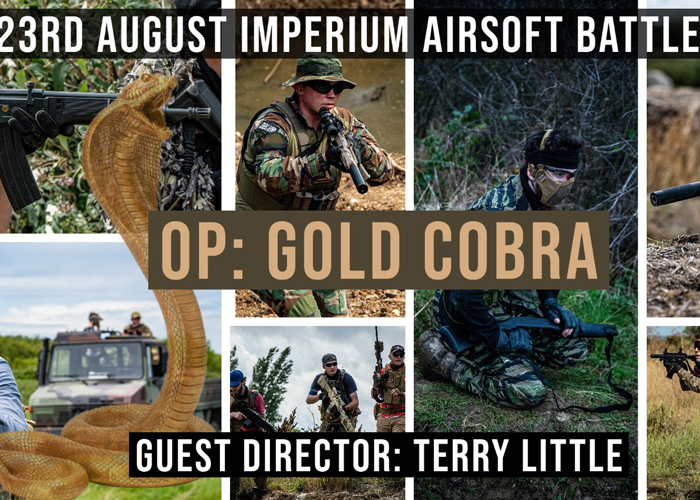 23RD AUGUST IMPERIUM AIRSOFT BATTLE

OP: GOLD COBRA

GUEST DIRECTOR: TERRY LITTLE